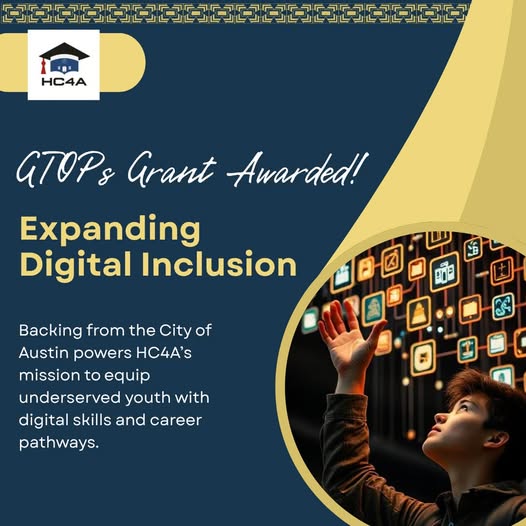 HC4A

GTOPs Grant Awarded!

Expanding Digital Inclusion

Backing from the City of Austin powers HC4A's mission to equip underserved youth with digital skills and career pathways.